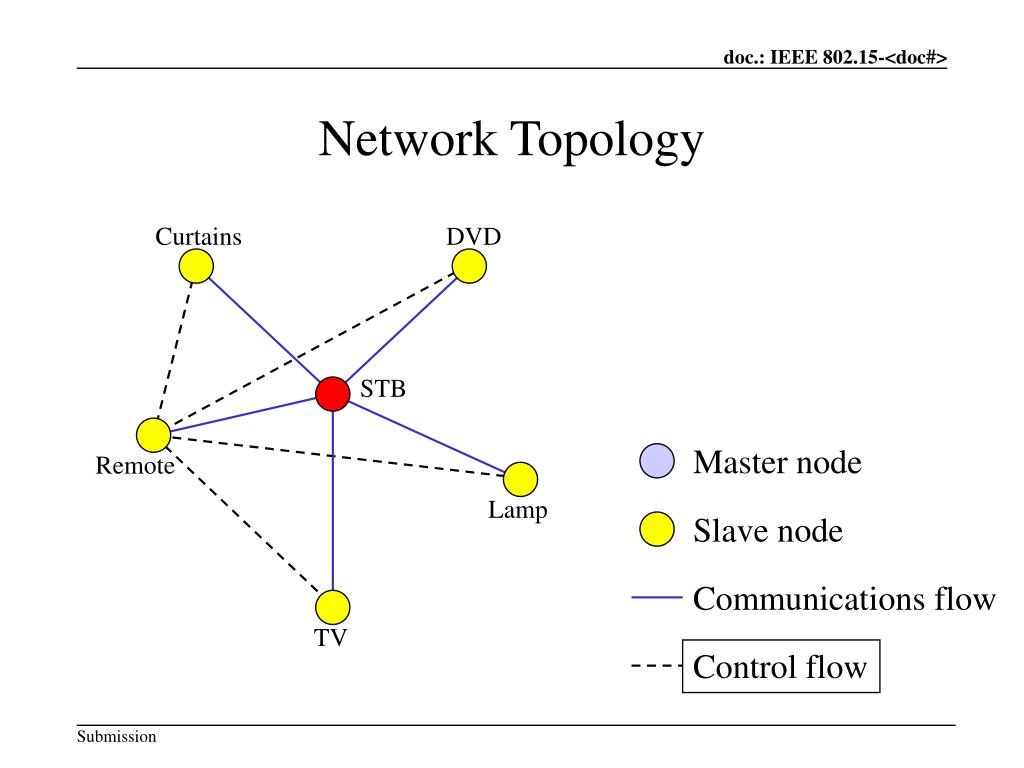 doc.: IEEE 802.15-<doc#>

Network Topology

Curtains

DVD

STB

Remote

Lamp

TV

Master node

Slave node

Communications flow

Control flow

Submission